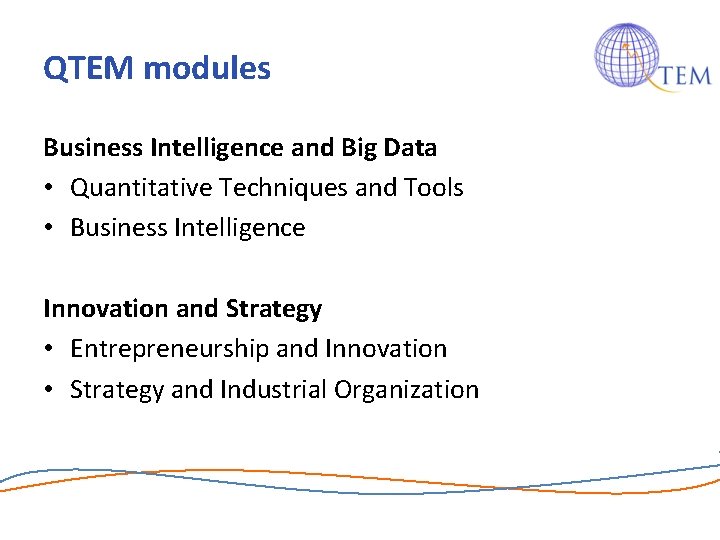 QTEM modules

QTEM

Business Intelligence and Big Data
• Quantitative Techniques and Tools
• Business Intelligence

Innovation and Strategy
• Entrepreneurship and Innovation
• Strategy and Industrial Organization